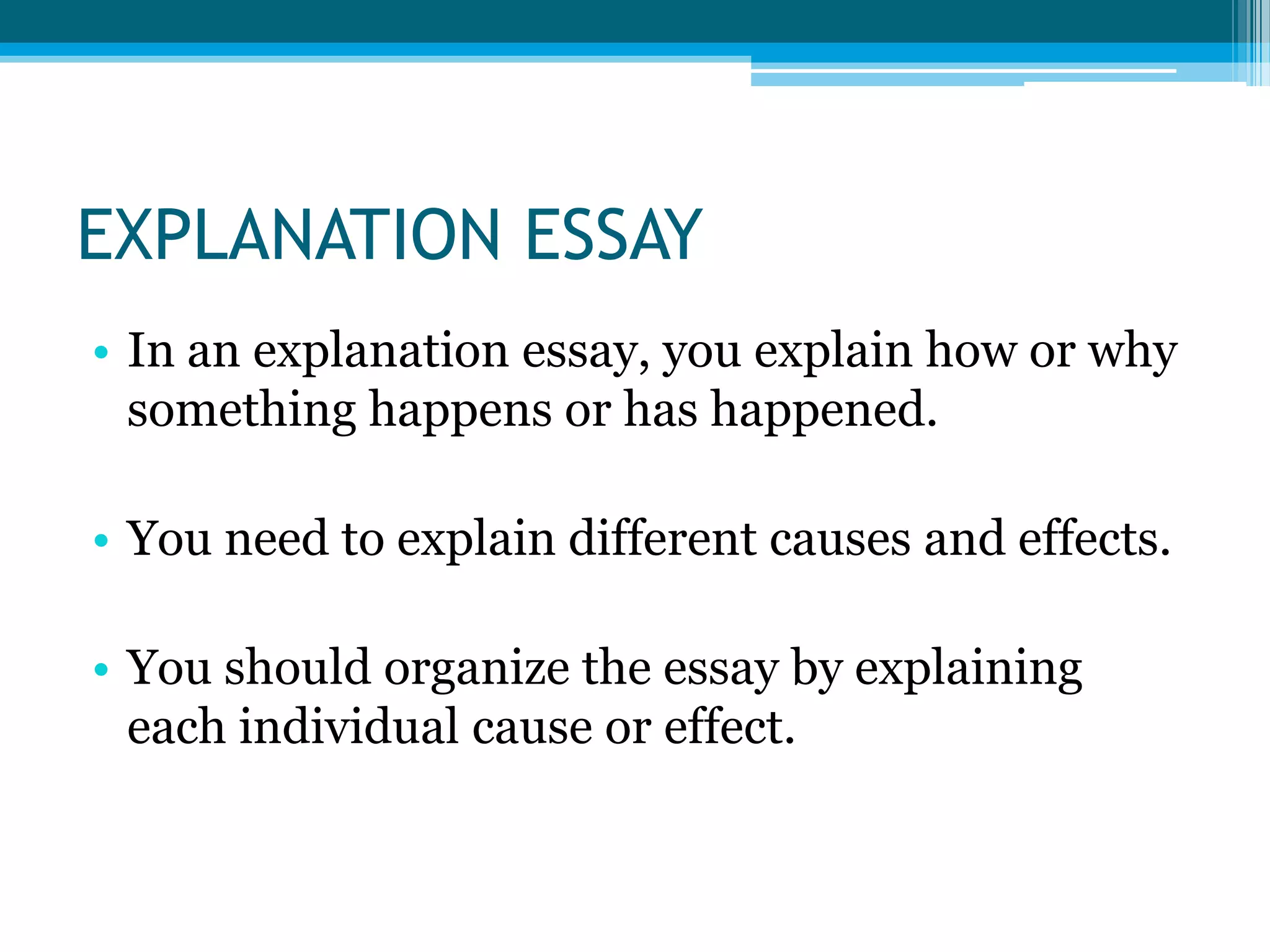 EXPLANATION ESSAY

• In an explanation essay, you explain how or why something happens or has happened.

• You need to explain different causes and effects.

• You should organize the essay by explaining each individual cause or effect.